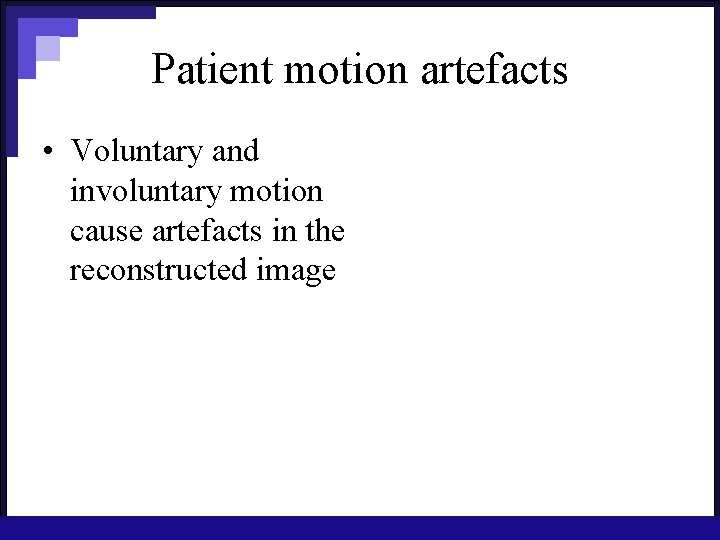 Patient motion artefacts

• Voluntary and involuntary motion cause artefacts in the reconstructed image